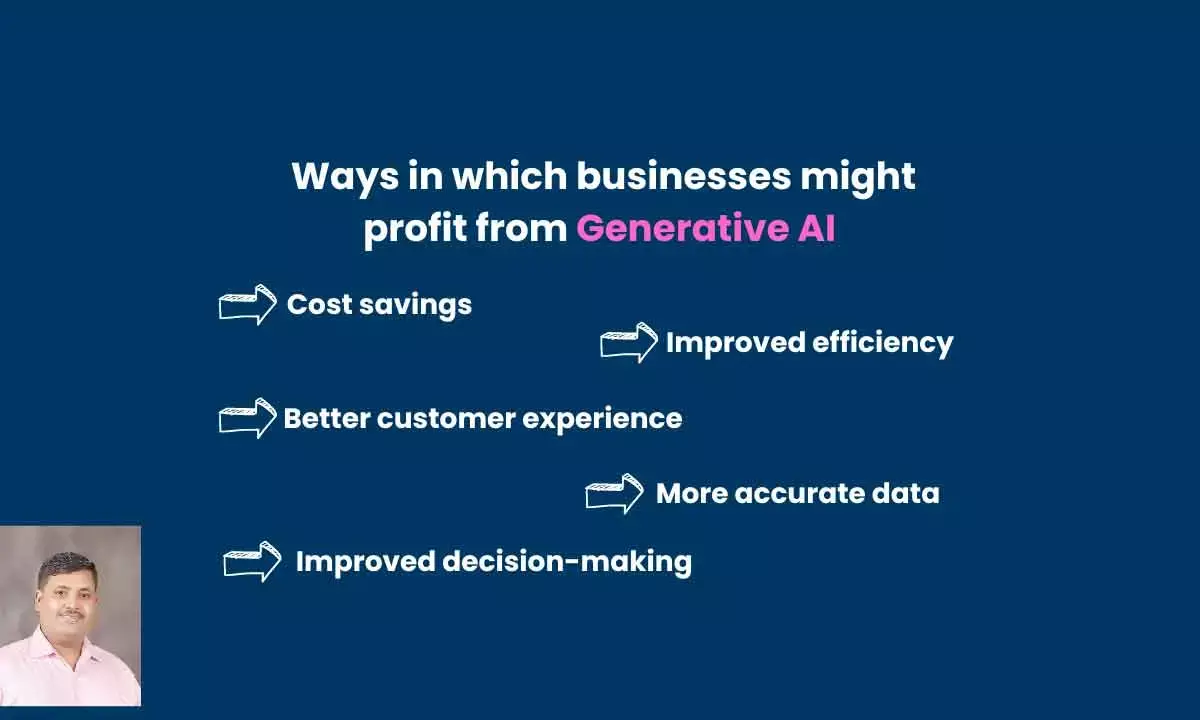 Ways in which businesses might profit from Generative AI

Cost savings

Improved efficiency

Better customer experience

More accurate data

Improved decision-making